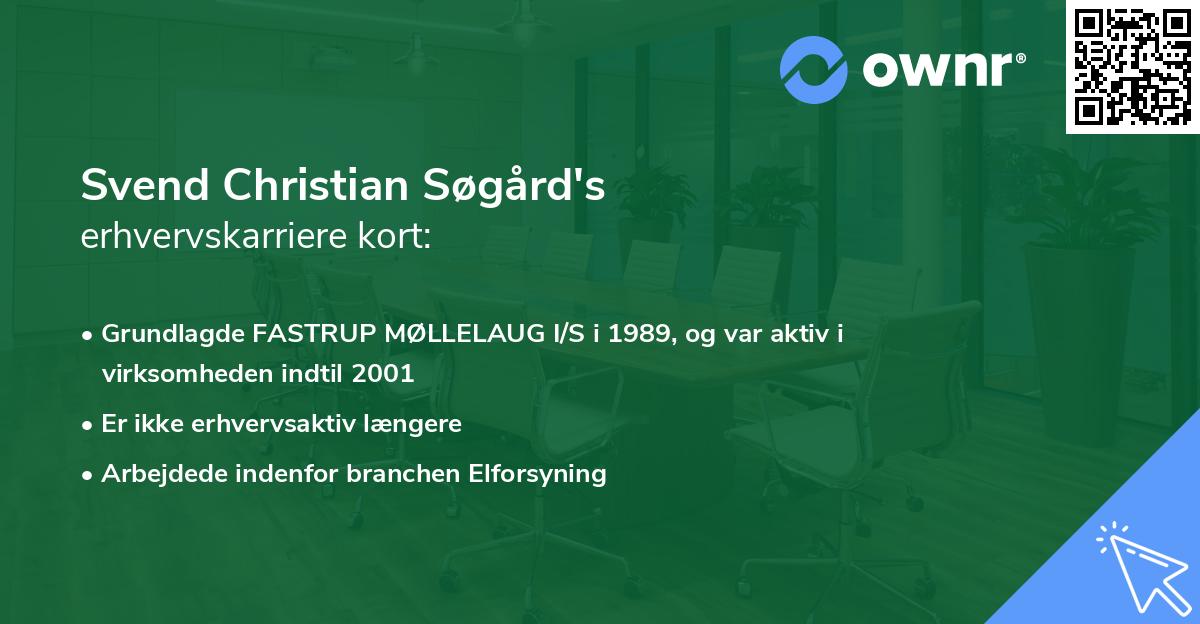 ownr®

Svend Christian Søgård's
erhvervskarriere kort:

• Grundlagde FASTRUP MØLLELAUG I/S i 1989, og var aktiv i virksomheden indtil 2001
• Er ikke erhvervsaktiv længere
• Arbejdede indenfor branchen Elforsyning